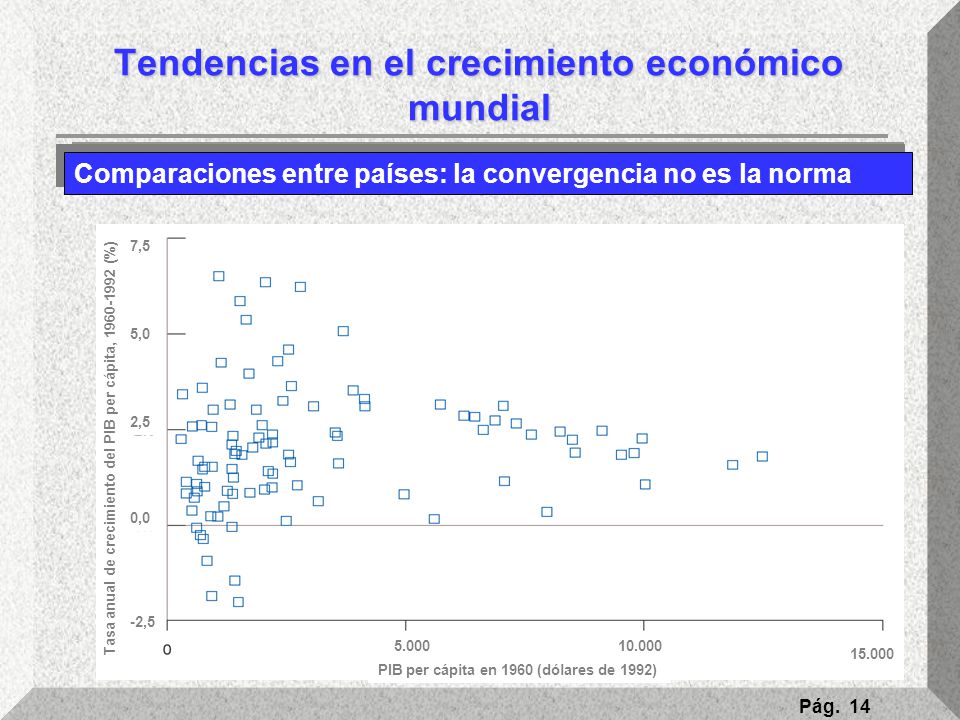 Tendencias en el crecimiento económico mundial

Comparaciones entre países: la convergencia no es la norma

Tasa anual de crecimiento del PIB per cápita, 1960-1992 (%)

7,5
5,0
2,5
0,0
-2,5

0
5.000
10.000
15.000

PIB per cápita en 1960 (dólares de 1992)

Pág. 14